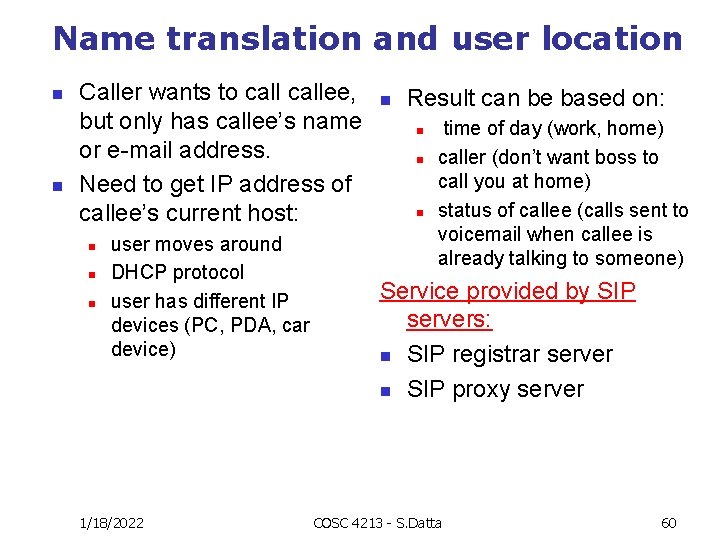 Name translation and user location

- Caller wants to call callee, but only has callee's name or e-mail address.
- Need to get IP address of callee's current host:
  - user moves around
  - DHCP protocol
  - user has different IP devices (PC, PDA, car device)

- Result can be based on:
  - time of day (work, home)
  - caller (don't want boss to call you at home)
  - status of callee (calls sent to voicemail when callee is already talking to someone)

Service provided by SIP servers:
- SIP registrar server
- SIP proxy server

1/18/2022 COSC 4213 - S.Datta 60